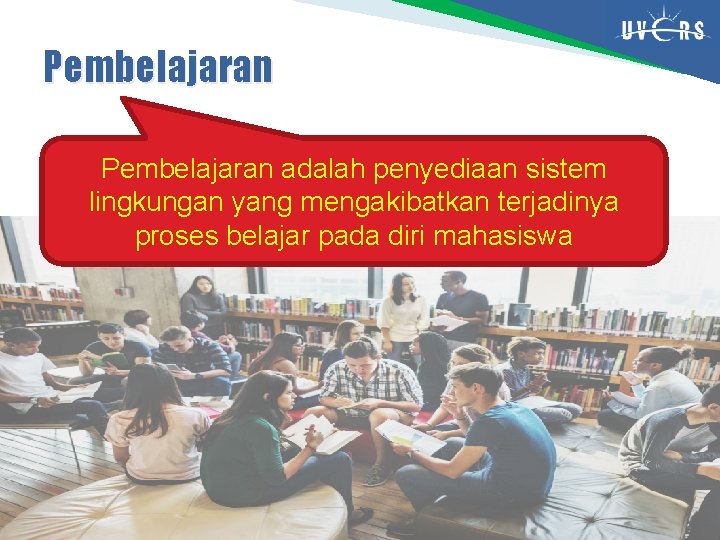 UVERS

Pembelajaran

Pembelajaran adalah penyediaan sistem lingkungan yang mengakibatkan terjadinya proses belajar pada diri mahasiswa